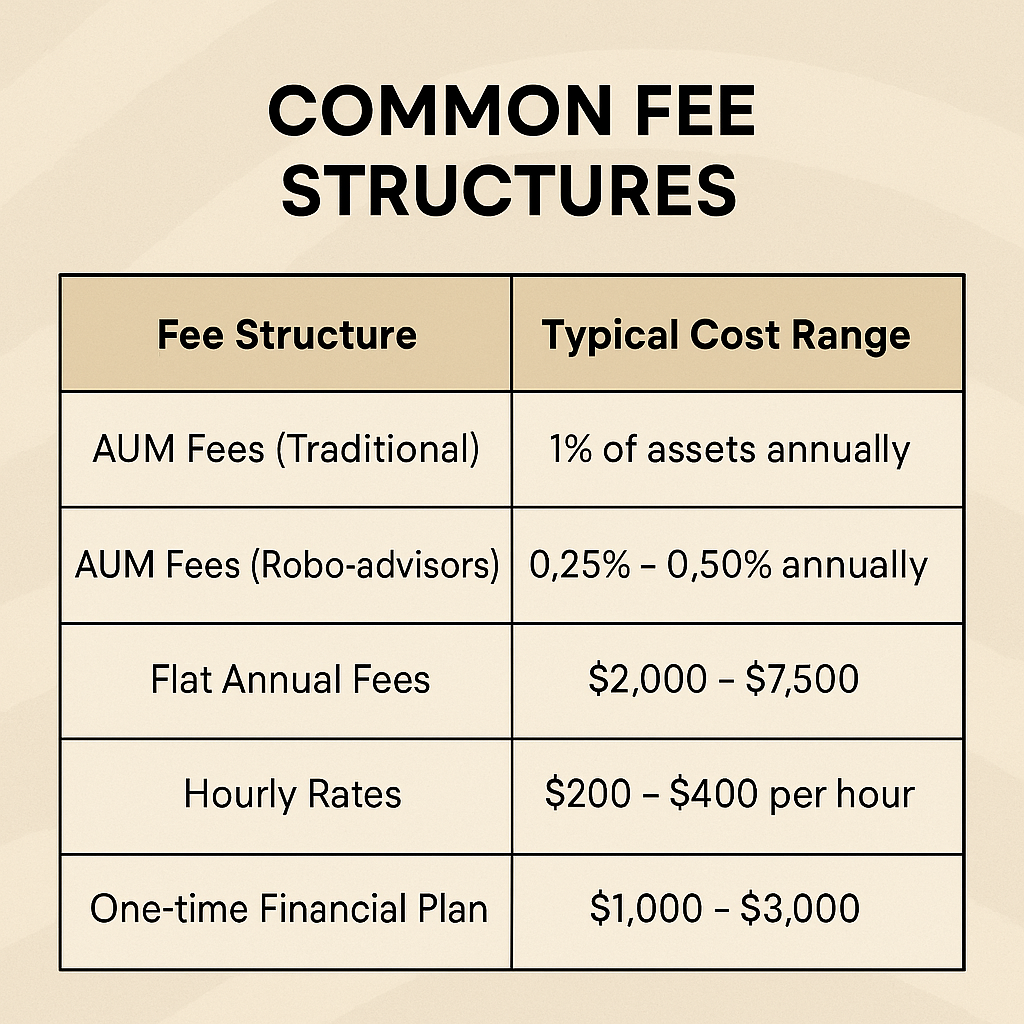 COMMON FEE STRUCTURES

| Fee Structure | Typical Cost Range |
|---|---|
| AUM Fees (Traditional) | 1% of assets annually |
| AUM Fees (Robo-advisors) | 0,25% – 0,50% annually |
| Flat Annual Fees | \$2,000 – \$7,500 |
| Hourly Rates | \$200 – \$400 per hour |
| One-time Financial Plan | \$1,000 – \$3,000 |